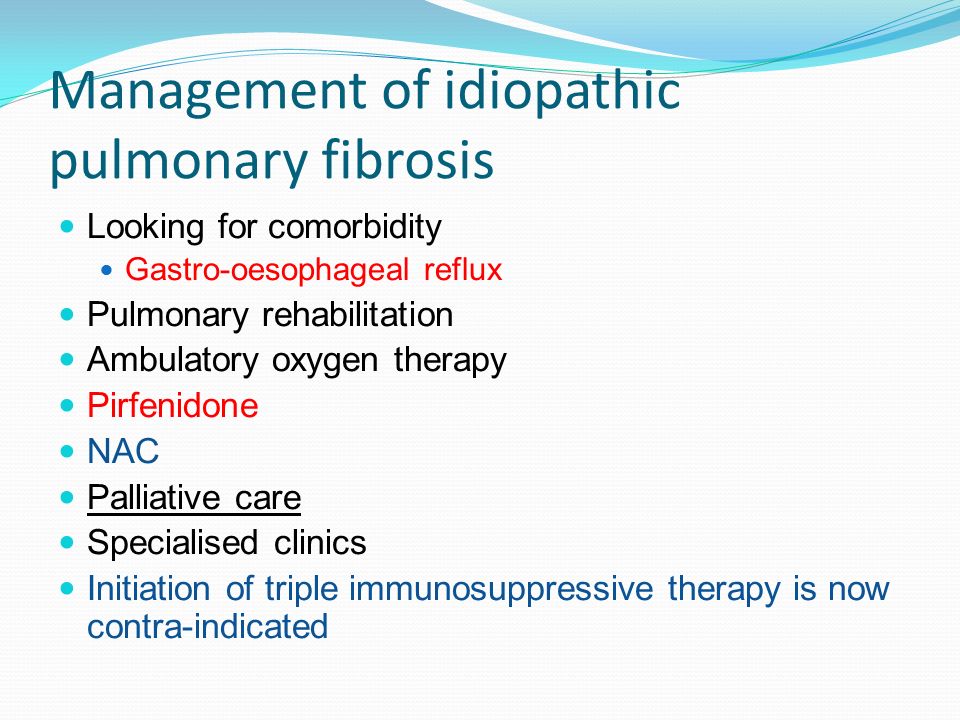 Management of idiopathic pulmonary fibrosis

- Looking for comorbidity
  - Gastro-oesophageal reflux
- Pulmonary rehabilitation
- Ambulatory oxygen therapy
- Pirfenidone
- NAC
- Palliative care
- Specialised clinics
- Initiation of triple immunosuppressive therapy is now contra-indicated